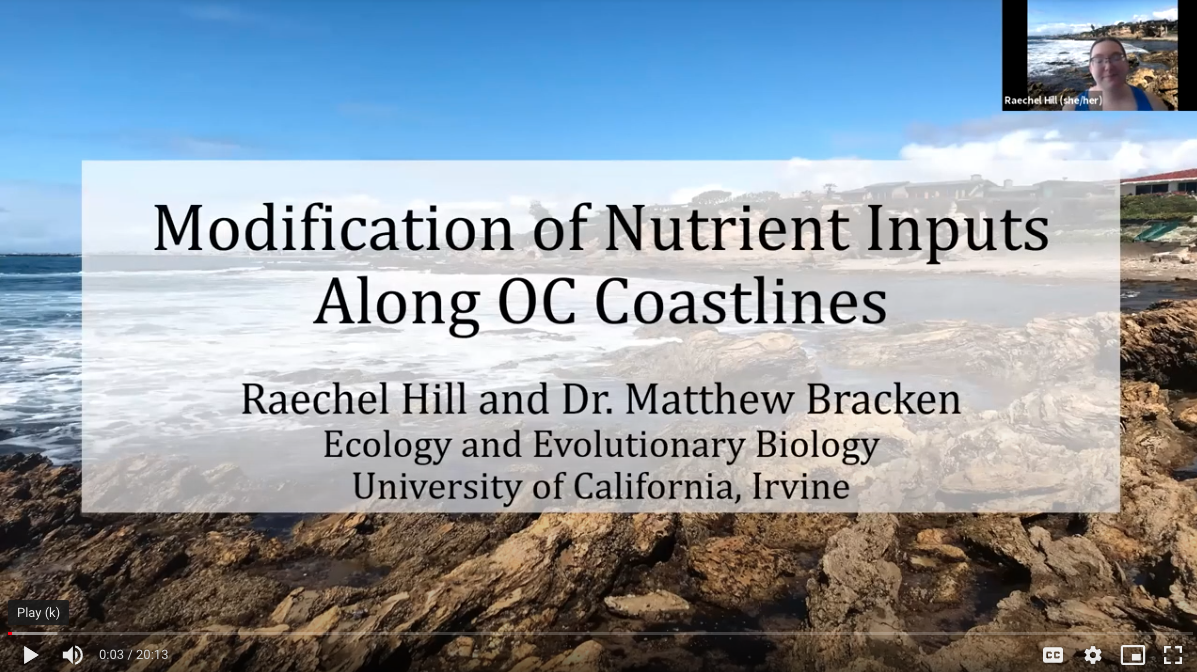 Raechel Hill (she/her)

Modification of Nutrient Inputs Along OC Coastlines

Raechel Hill and Dr. Matthew Bracken
Ecology and Evolutionary Biology
University of California, Irvine

Play (k)

0:03 / 20:13

CC